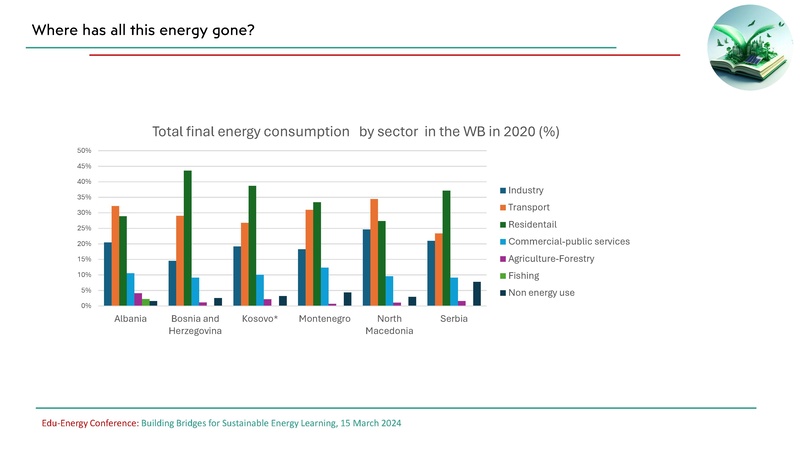 Where has all this energy gone?

Total final energy consumption by sector in the WB in 2020 (%)

50%
45%
40%
35%
30%
25%
20%
15%
10%
5%
0%

Albania
Bosnia and Herzegovina
Kosovo*
Montenegro
North Macedonia
Serbia

Industry
Transport
Residentail
Commercial-public services
Agriculture-Forestry
Fishing
Non energy use

Edu-Energy Conference: Building Bridges for Sustainable Energy Learning, 15 March 2024